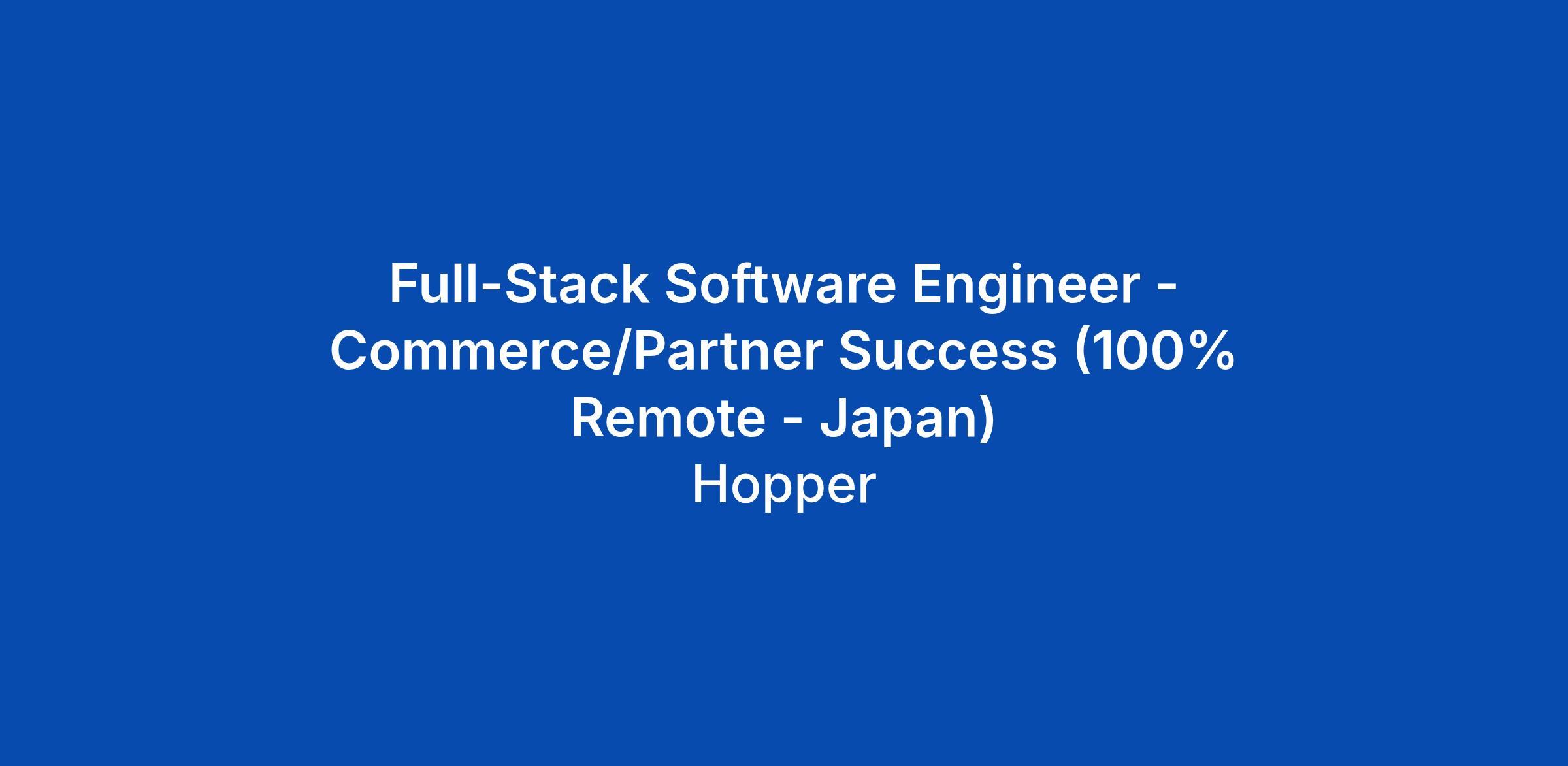 Full-Stack Software Engineer - Commerce/Partner Success (100% Remote - Japan)

Hopper